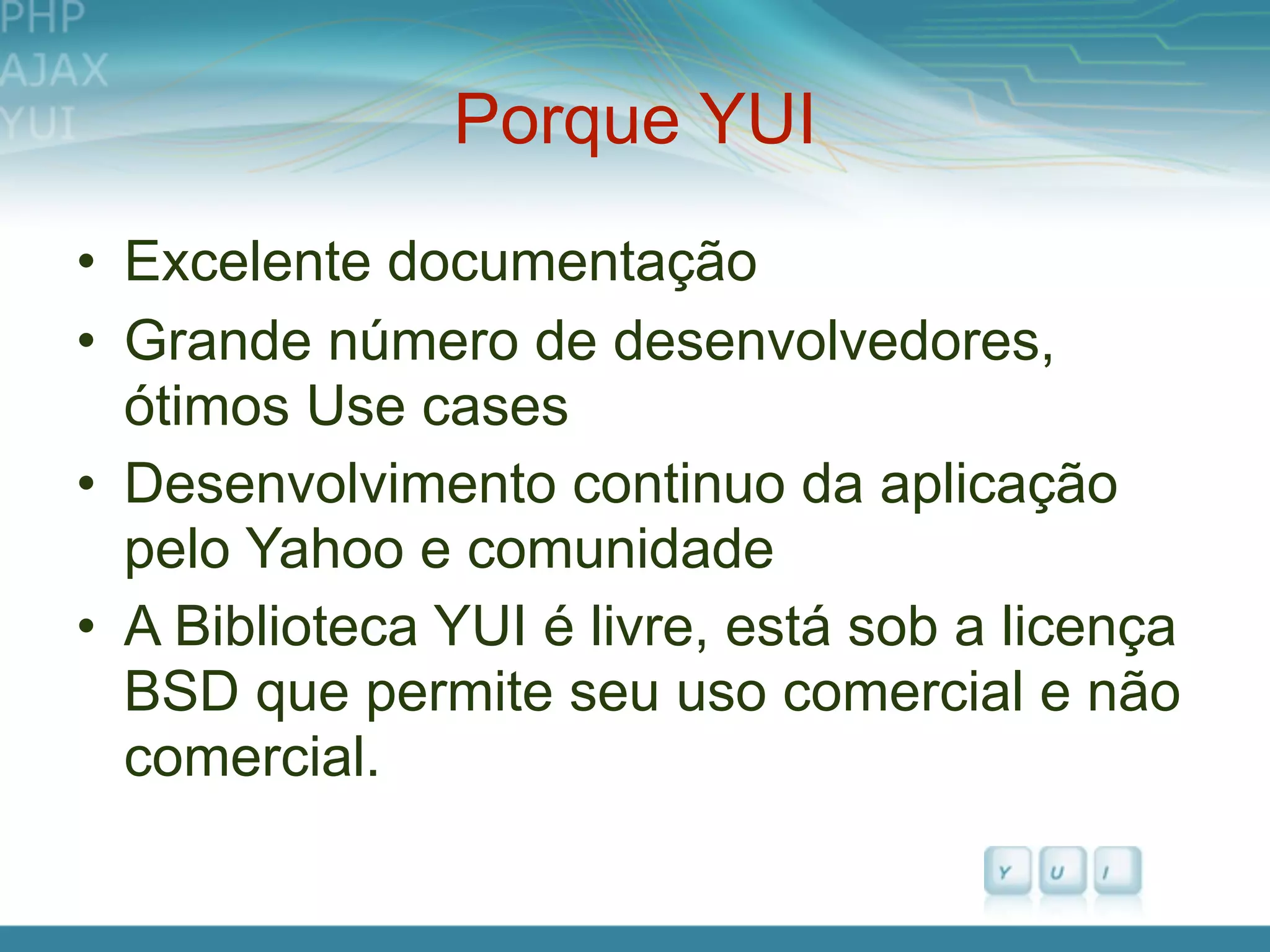 PHP
AJAX
YUI

Porque YUI

• Excelente documentação
• Grande número de desenvolvedores, ótimos Use cases
• Desenvolvimento continuo da aplicação pelo Yahoo e comunidade
• A Biblioteca YUI é livre, está sob a licença BSD que permite seu uso comercial e não comercial.

Y U I